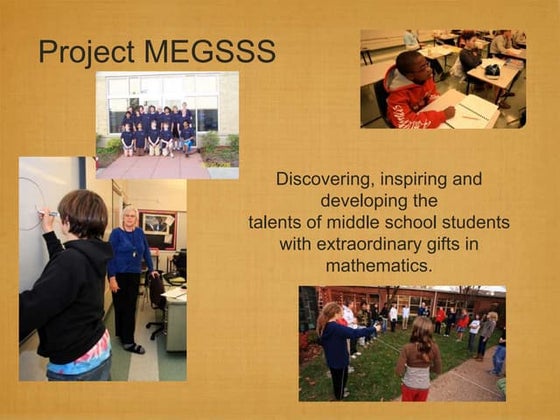 Project MEGSSS

Discovering, inspiring and developing the talents of middle school students with extraordinary gifts in mathematics.